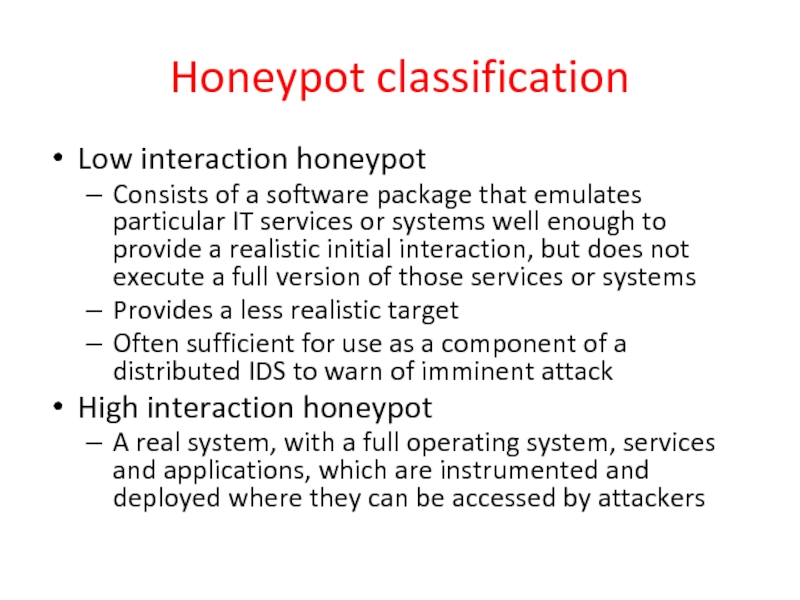 Honeypot classification

• Low interaction honeypot
 – Consists of a software package that emulates particular IT services or systems well enough to provide a realistic initial interaction, but does not execute a full version of those services or systems
 – Provides a less realistic target
 – Often sufficient for use as a component of a distributed IDS to warn of imminent attack
• High interaction honeypot
 – A real system, with a full operating system, services and applications, which are instrumented and deployed where they can be accessed by attackers